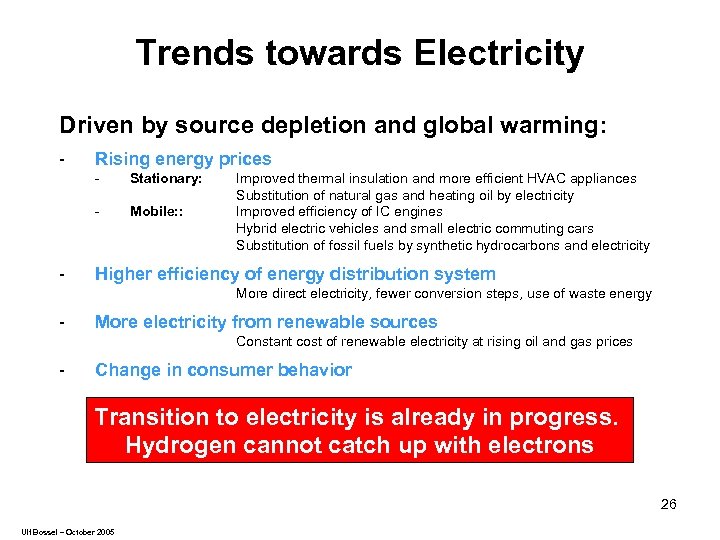 Trends towards Electricity

Driven by source depletion and global warming:

- Rising energy prices
  - Stationary: Improved thermal insulation and more efficient HVAC appliances
    Substitution of natural gas and heating oil by electricity
  - Mobile:: Improved efficiency of IC engines
    Hybrid electric vehicles and small electric commuting cars
    Substitution of fossil fuels by synthetic hydrocarbons and electricity

- Higher efficiency of energy distribution system
  More direct electricity, fewer conversion steps, use of waste energy

- More electricity from renewable sources
  Constant cost of renewable electricity at rising oil and gas prices

- Change in consumer behavior

Transition to electricity is already in progress.
Hydrogen cannot catch up with electrons

26

Ulf Bossel – October 2005